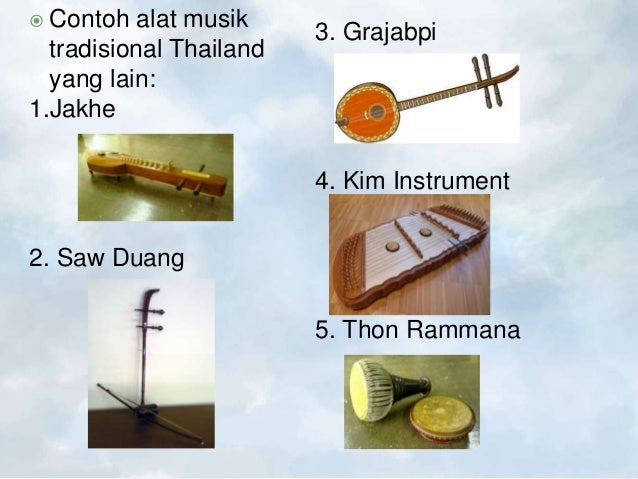 Contoh alat musik tradisional Thailand yang lain:
1.Jakhe

2. Saw Duang

3. Grajabpi

4. Kim Instrument

5. Thon Rammana